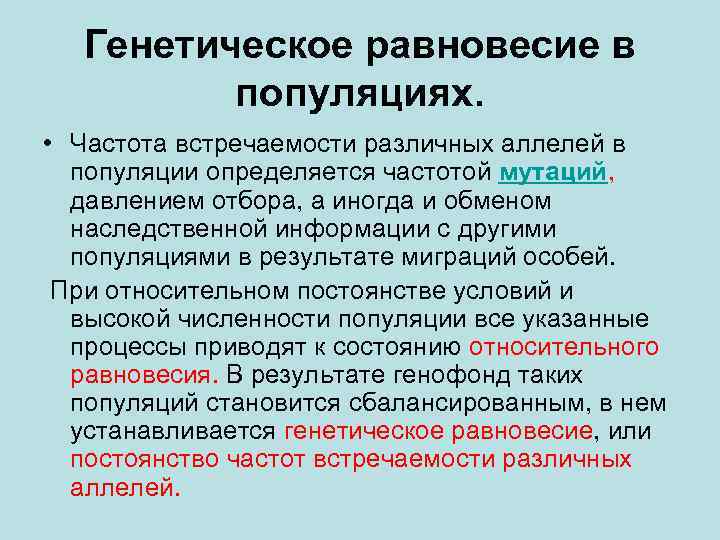 Генетическое равновесие в популяциях.

• Частота встречаемости различных аллелей в популяции определяется частотой мутаций, давлением отбора, а иногда и обменом наследственной информации с другими популяциями в результате миграций особей.

При относительном постоянстве условий и высокой численности популяции все указанные процессы приводят к состоянию относительного равновесия. В результате генофонд таких популяций становится сбалансированным, в нем устанавливается генетическое равновесие, или постоянство частот встречаемости различных аллелей.